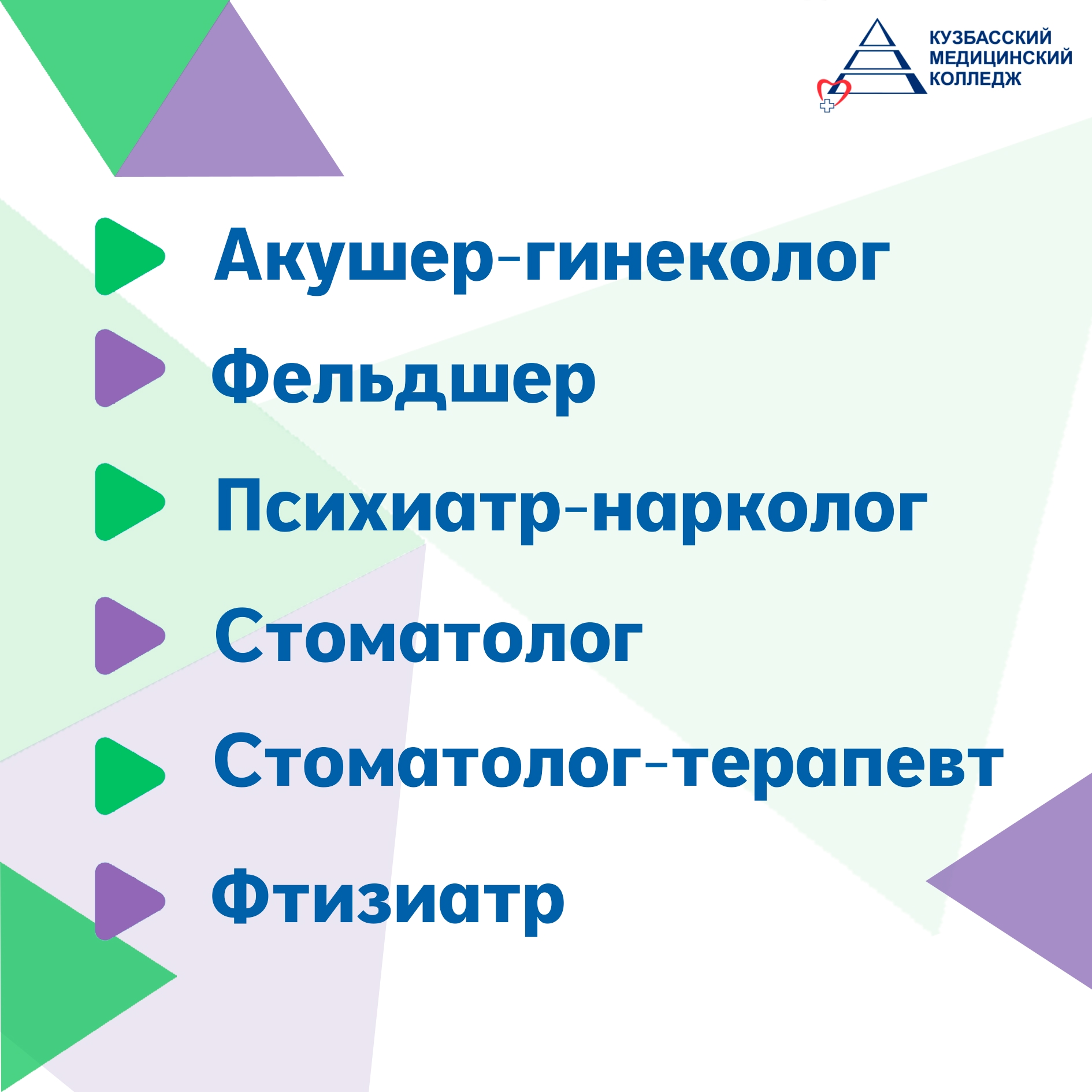 КУЗБАССКИЙ МЕДИЦИНСКИЙ КОЛЛЕДЖ

Акушер-гинеколог

Фельдшер

Психиатр-нарколог

Стоматолог

Стоматолог-терапевт

Фтизиатр